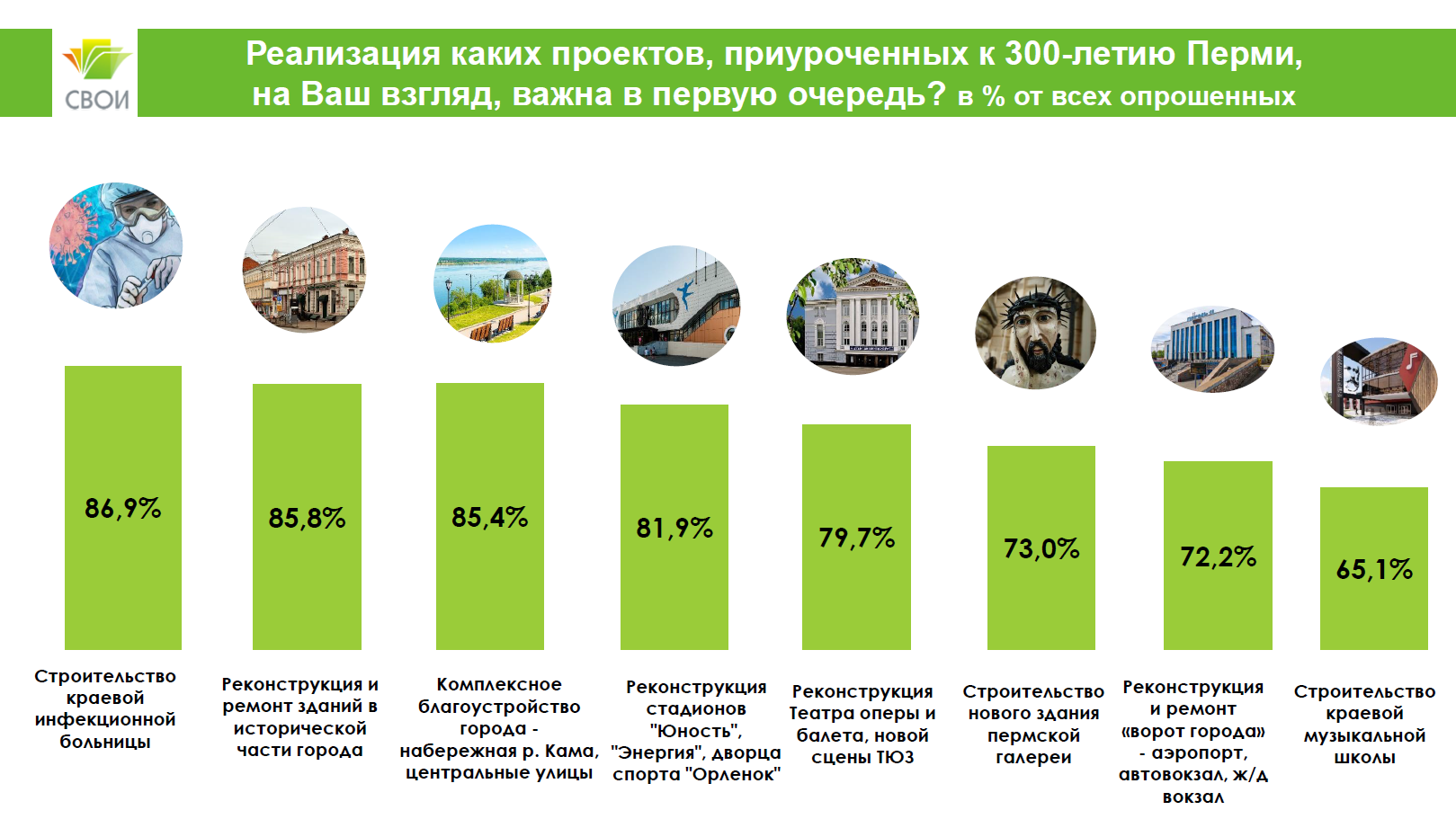 СВОИ

Реализация каких проектов, приуроченных к 300-летию Перми, на Ваш взгляд, важна в первую очередь? в % от всех опрошенных

86,9%
85,8%
85,4%
81,9%
79,7%
73,0%
72,2%
65,1%

Строительство краевой инфекционной больницы

Реконструкция и ремонт зданий в исторической части города

Комплексное благоустройство города - набережная р. Кама, центральные улицы

Реконструкция стадионов "Юность", "Энергия", дворца спорта "Орленок"

Реконструкция Театра оперы и балета, новой сцены ТЮЗ

Строительство нового здания пермской галереи

Реконструкция и ремонт «ворот города» - аэропорт, автовокзал, ж/д вокзал

Строительство краевой музыкальной школы